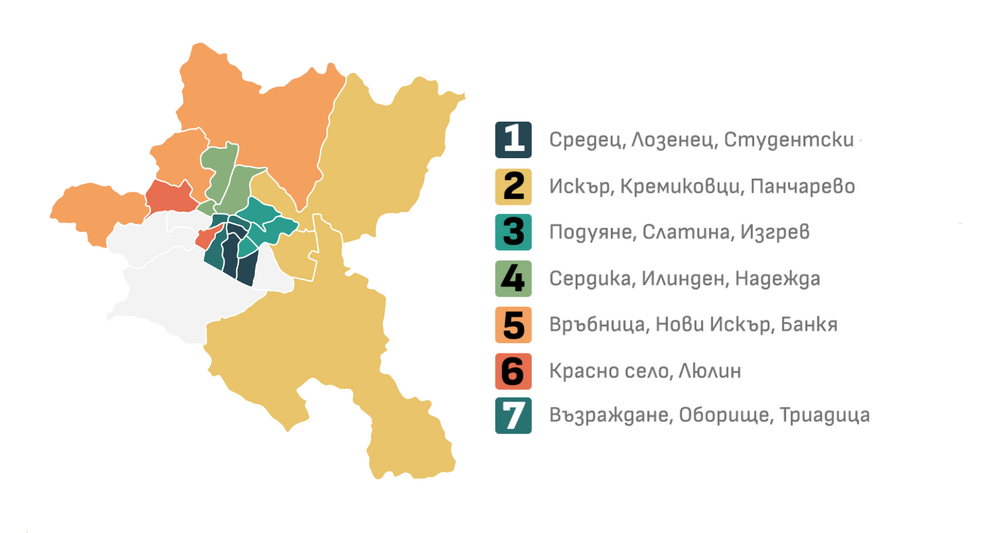 1 Средец, Лозенец, Студентски
2 Искър, Кремиковци, Панчарево
3 Подуяне, Слатина, Изгрев
4 Сердика, Илинден, Надежда
5 Връбница, Нови Искър, Банкя
6 Красно село, Люлин
7 Възраждане, Оборище, Триадица